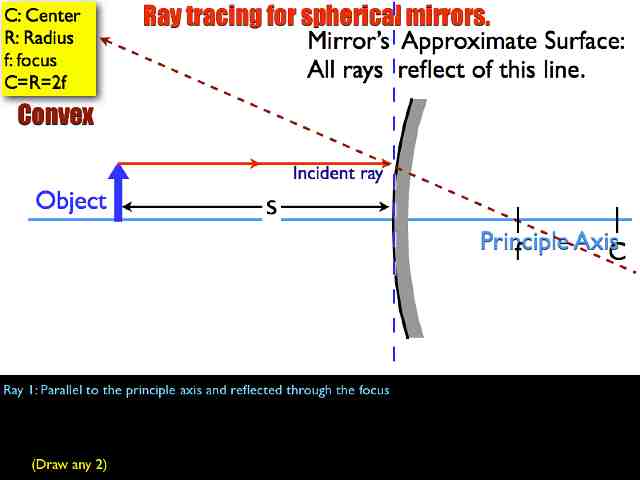 C: Center
R: Radius
f: focus
C=R=2f

Ray tracing for spherical mirrors.

Mirror's Approximate Surface: All rays reflect of this line.

Convex

Incident ray

Object

s

Principle Axis

f

C

Ray 1: Parallel to the principle axis and reflected through the focus

(Draw any 2)